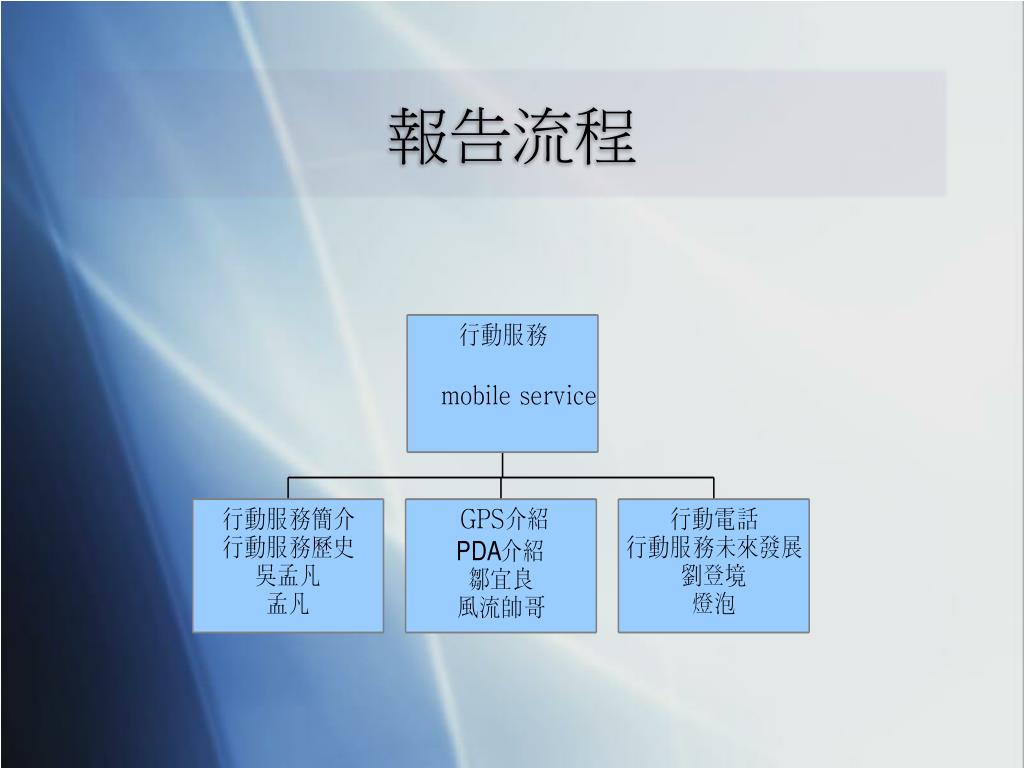 報告流程

行動服務

mobile service

行動服務簡介
行動服務歷史
吳孟凡
孟凡

GPS介紹
PDA介紹
鄒宜良
風流帥哥

行動電話
行動服務未來發展
劉登境
燈泡